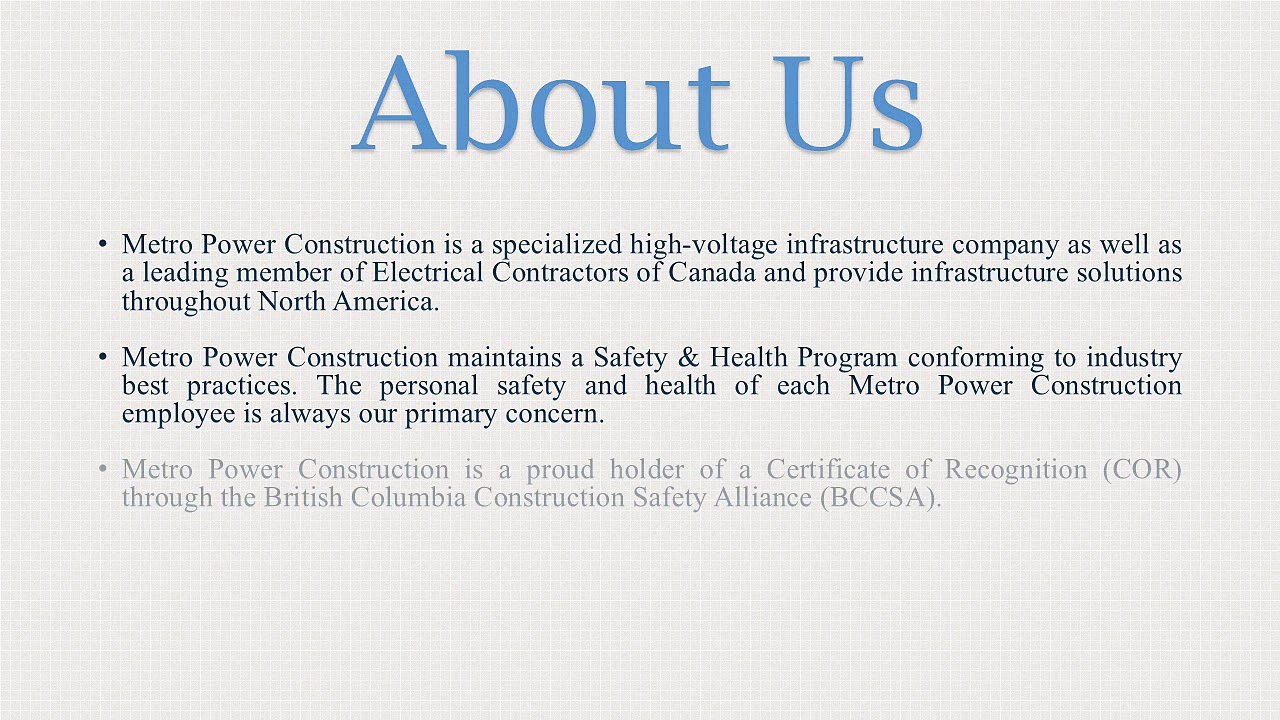 About Us

• Metro Power Construction is a specialized high-voltage infrastructure company as well as a leading member of Electrical Contractors of Canada and provide infrastructure solutions throughout North America.

• Metro Power Construction maintains a Safety & Health Program conforming to industry best practices. The personal safety and health of each Metro Power Construction employee is always our primary concern.

• Metro Power Construction is a proud holder of a Certificate of Recognition (COR) through the British Columbia Construction Safety Alliance (BCCSA).